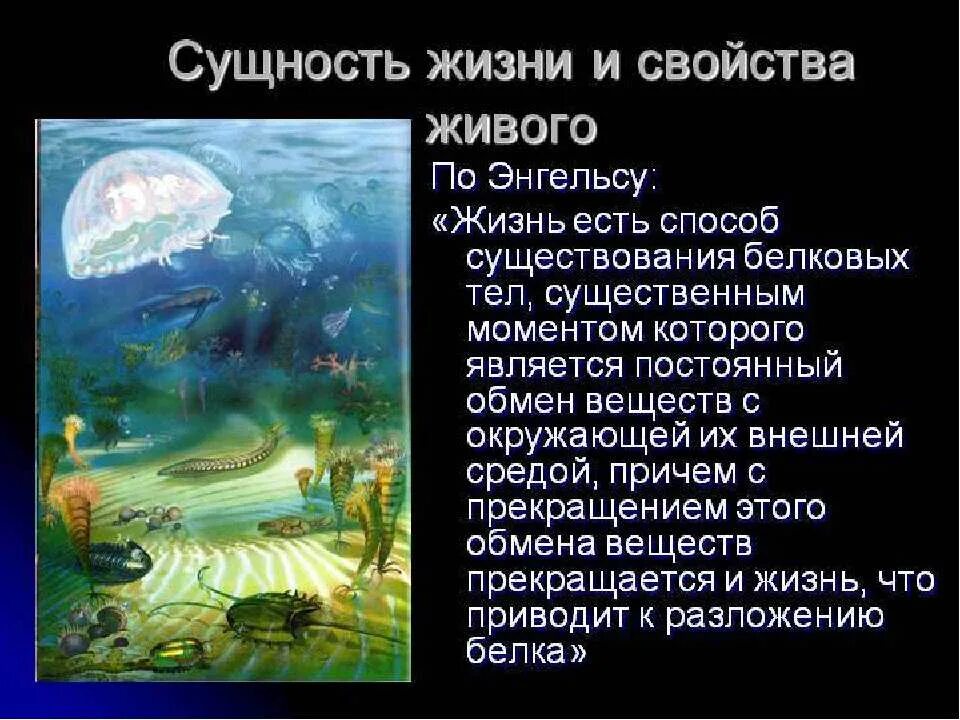 Сущность жизни и свойства живого

По Энгельсу:

«Жизнь есть способ существования белковых тел, существенным моментом которого является постоянный обмен веществ с окружающей их внешней средой, причем с прекращением этого обмена веществ прекращается и жизнь, что приводит к разложению белка»